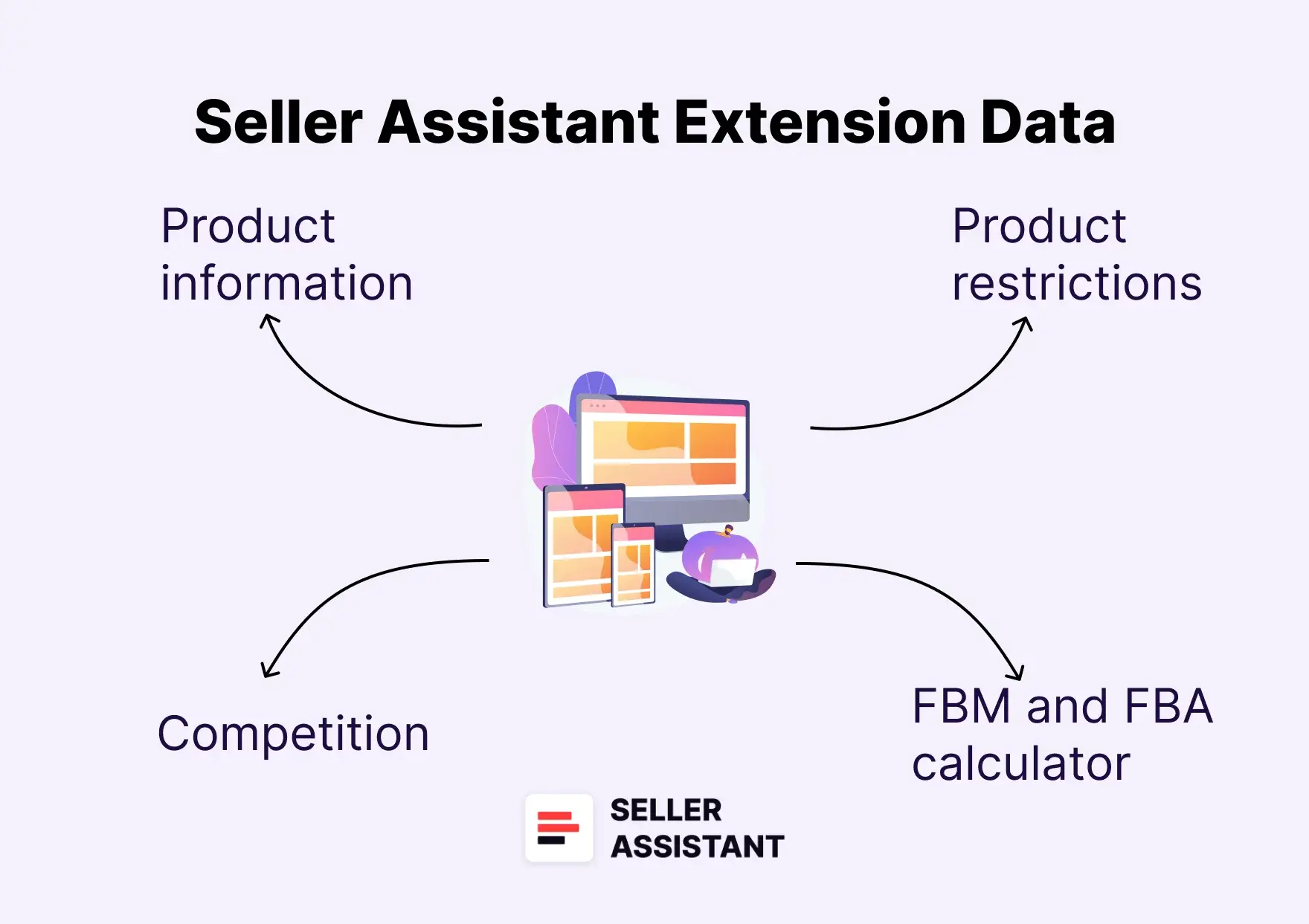 Seller Assistant Extension Data

Product information

Product restrictions

Competition

FBM and FBA calculator

SELLER ASSISTANT